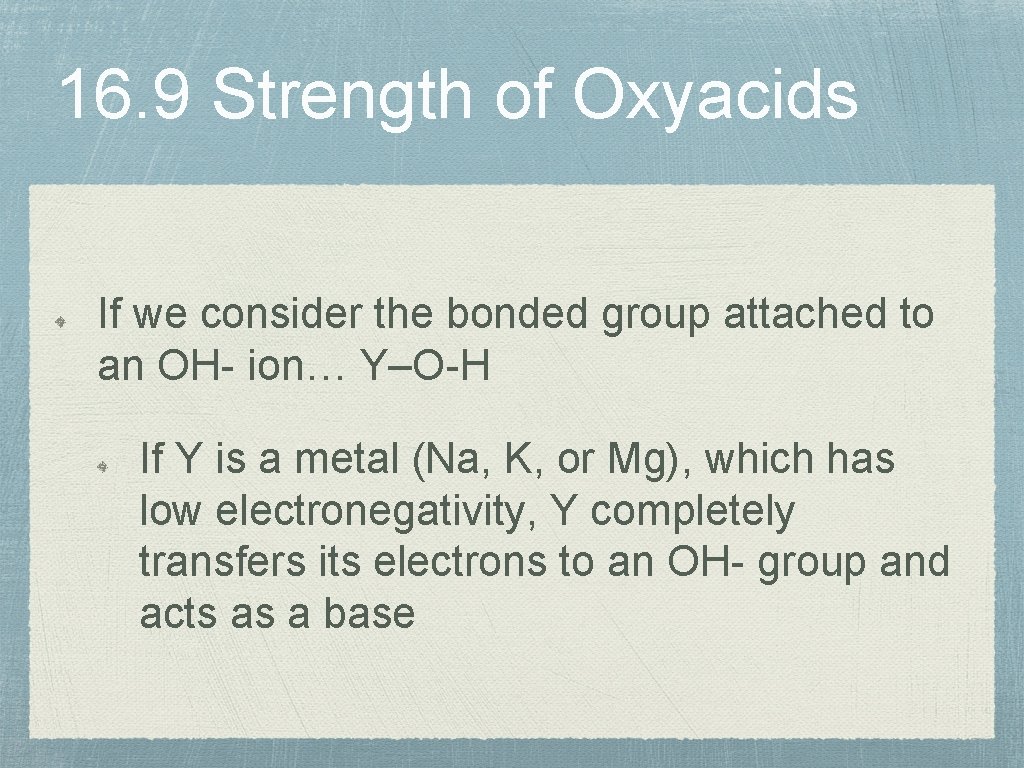 16.9 Strength of Oxyacids

If we consider the bonded group attached to an OH- ion… Y–O-H

If Y is a metal (Na, K, or Mg), which has low electronegativity, Y completely transfers its electrons to an OH- group and acts as a base